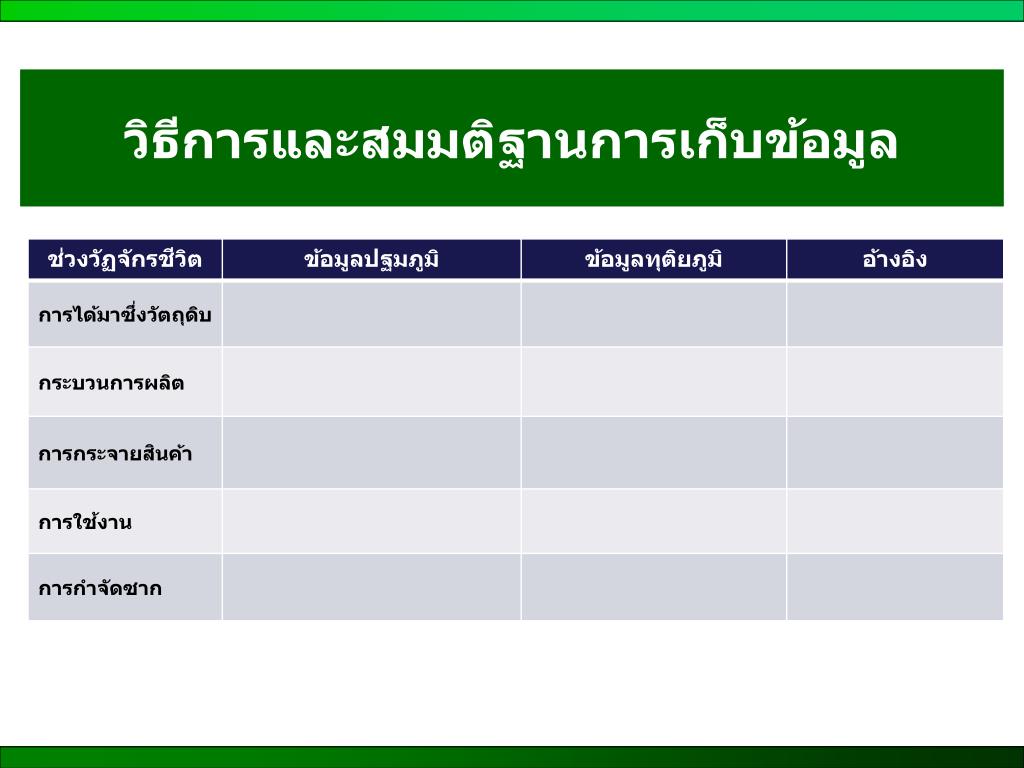 วิธีการและสมมติฐานการเก็บข้อมูล

| ช่วงวัฏจักรชีวิต | ข้อมูลปฐมภูมิ | ข้อมูลทุติยภูมิ | อ้างอิง |
|---|---|---|---|
| การได้มาซึ่งวัตถุดิบ | | | |
| กระบวนการผลิต | | | |
| การกระจายสินค้า | | | |
| การใช้งาน | | | |
| การกำจัดซาก | | | |